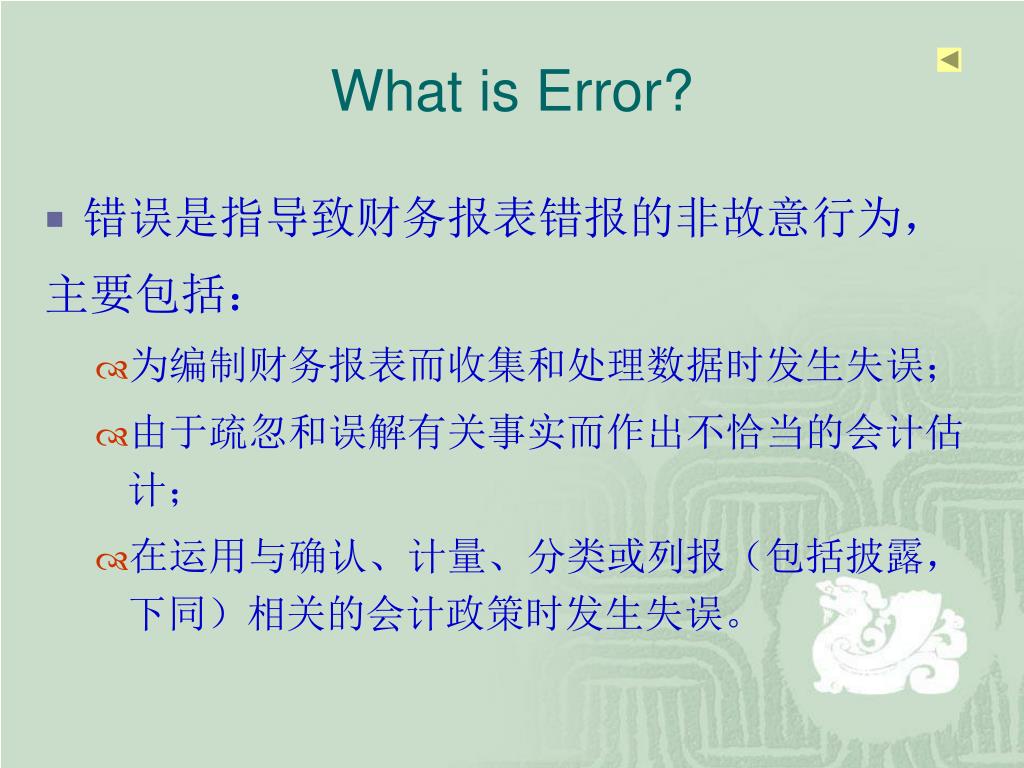 What is Error?

错误是指导致财务报表错报的非故意行为，主要包括：

为编制财务报表而收集和处理数据时发生失误；

由于疏忽和误解有关事实而作出不恰当的会计估计；

在运用与确认、计量、分类或列报（包括披露，下同）相关的会计政策时发生失误。